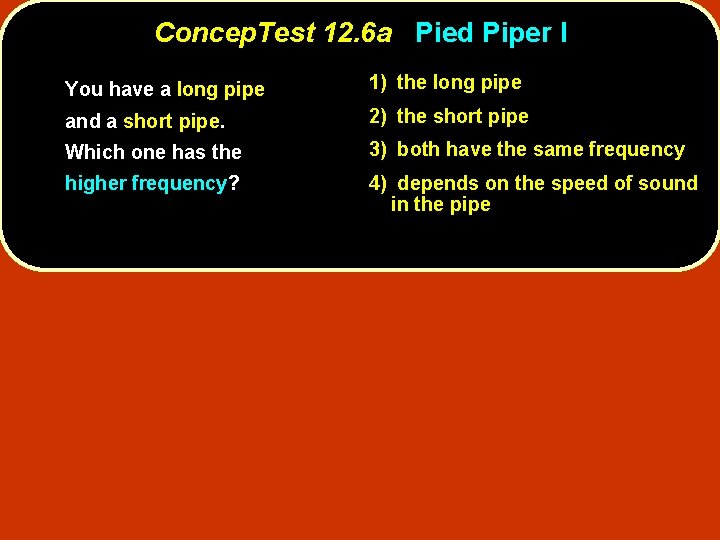 ConcepTest 12.6a Pied Piper I

You have a long pipe and a short pipe. Which one has the higher frequency?

1) the long pipe

2) the short pipe

3) both have the same frequency

4) depends on the speed of sound in the pipe